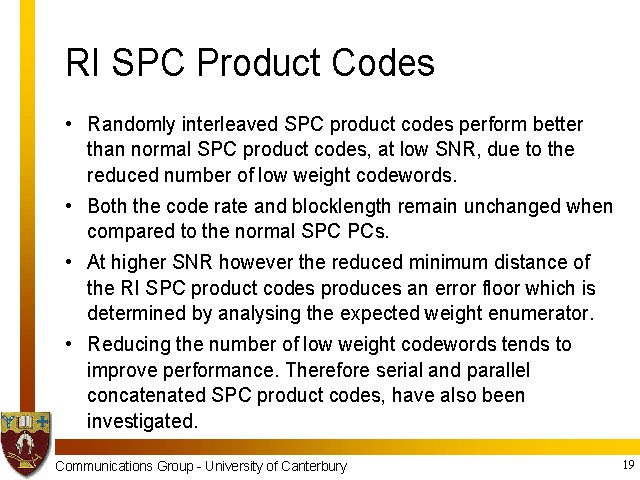 RI SPC Product Codes

• Randomly interleaved SPC product codes perform better than normal SPC product codes, at low SNR, due to the reduced number of low weight codewords.

• Both the code rate and blocklength remain unchanged when compared to the normal SPC PCs.

• At higher SNR however the reduced minimum distance of the RI SPC product codes produces an error floor which is determined by analysing the expected weight enumerator.

• Reducing the number of low weight codewords tends to improve performance. Therefore serial and parallel concatenated SPC product codes, have also been investigated.

Communications Group - University of Canterbury

19